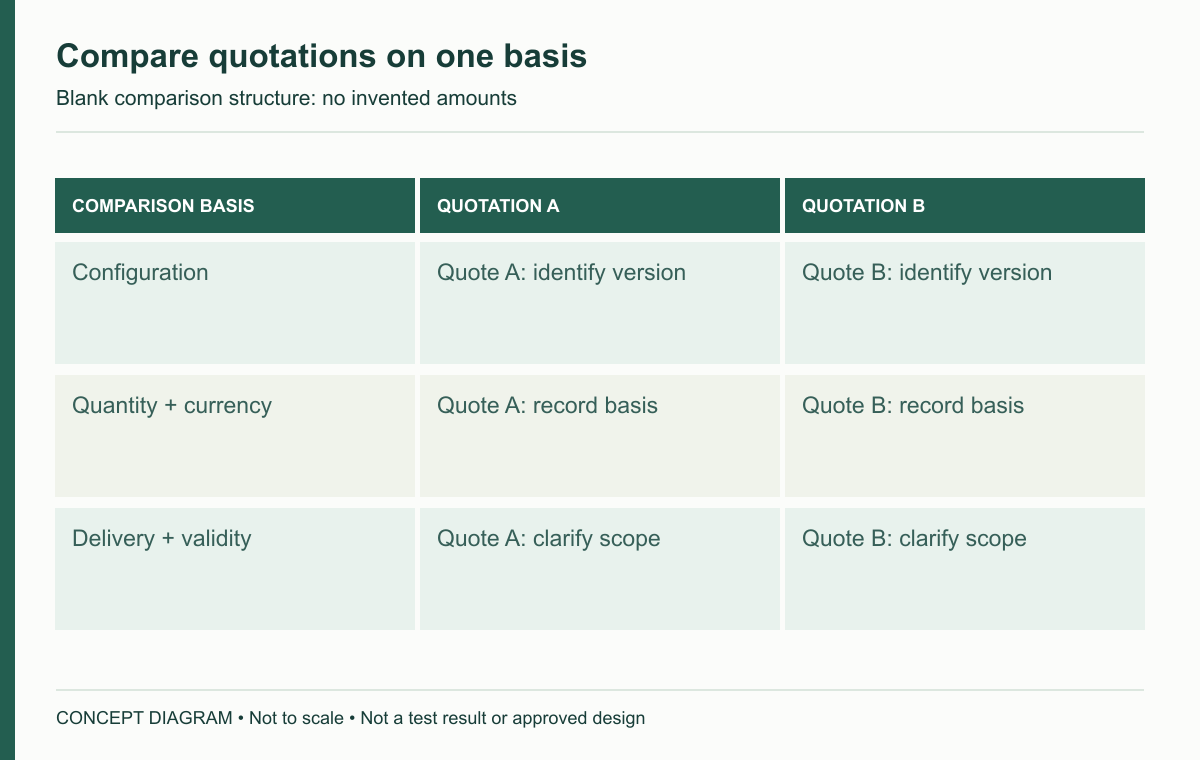 Compare quotations on one basis

Blank comparison structure: no invented amounts

| COMPARISON BASIS | QUOTATION A | QUOTATION B |
|---|---|---|
| Configuration | Quote A: identify version | Quote B: identify version |
| Quantity + currency | Quote A: record basis | Quote B: record basis |
| Delivery + validity | Quote A: clarify scope | Quote B: clarify scope |

CONCEPT DIAGRAM • Not to scale • Not a test result or approved design